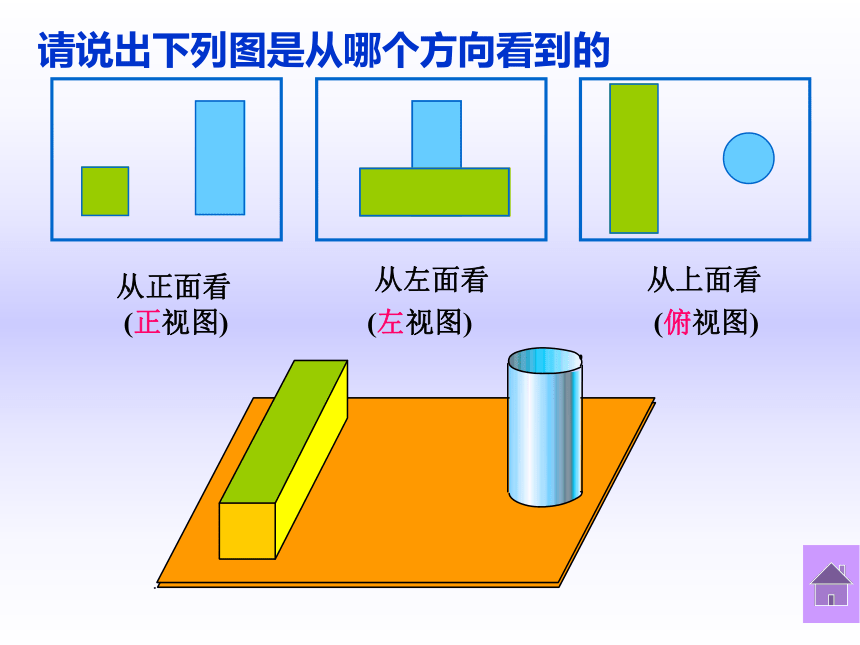 请说出下列图是从哪个方向看到的

从正面看
(正视图)

从左面看
(左视图)

从上面看
(俯视图)